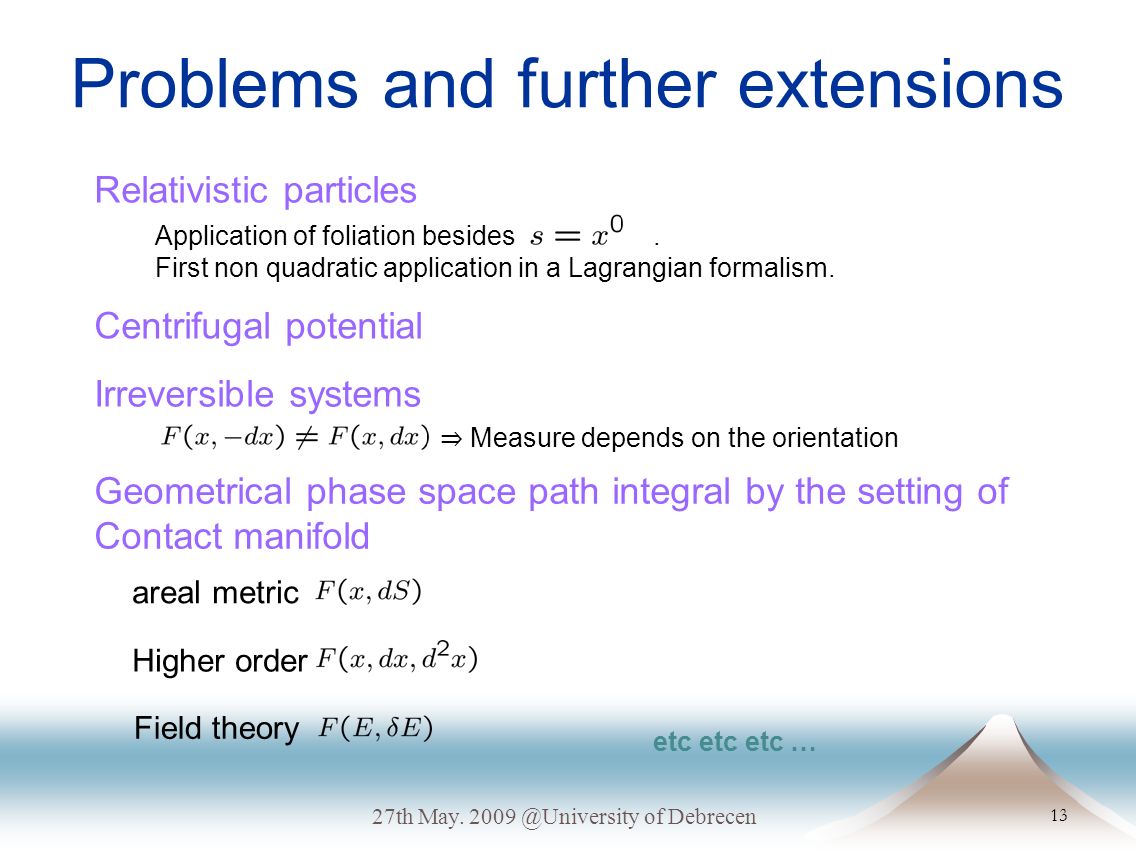 Problems and further extensions

Relativistic particles

Application of foliation besides $s = x^0$ .
First non quadratic application in a Lagrangian formalism.

Centrifugal potential

Irreversible systems

$F(x, -dx) \neq F(x, dx)$ ⇒ Measure depends on the orientation

Geometrical phase space path integral by the setting of Contact manifold

areal metric $F(x, dS)$

Higher order $F(x, dx, d^2x)$

Field theory $F(E, \delta E)$

etc etc etc …

27th May. 2009 @University of Debrecen

13